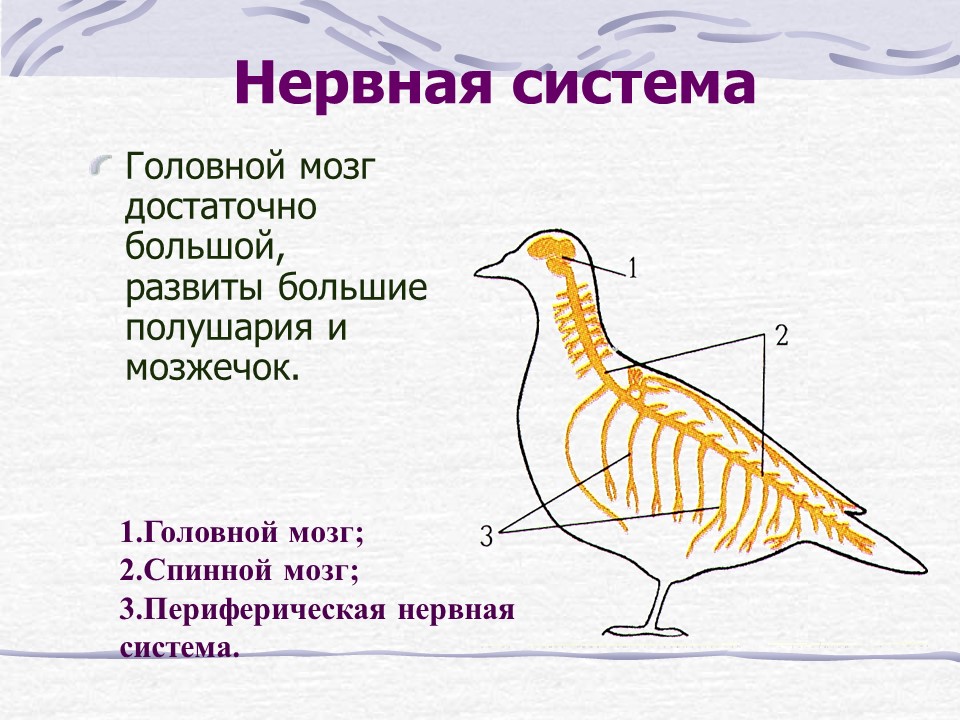 Нервная система

Головной мозг достаточно большой, развиты большие полушария и мозжечок.

1

2

3

1.Головной мозг;
2.Спинной мозг;
3.Периферическая нервная система.